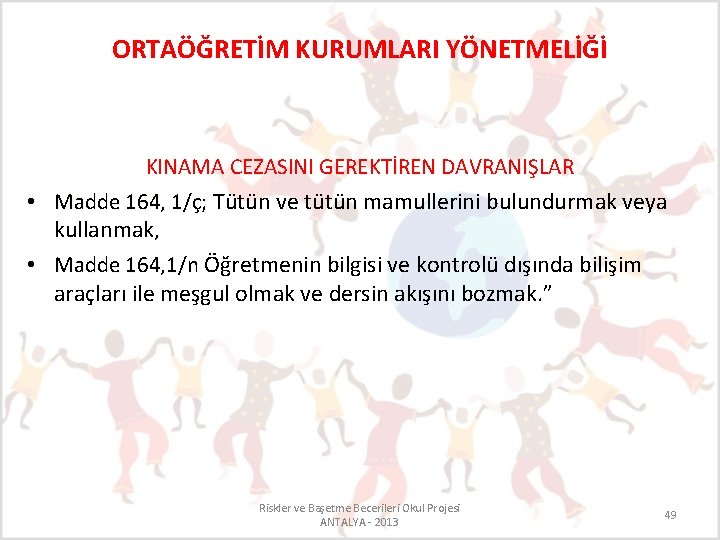 ORTAÖĞRETİM KURUMLARI YÖNETMELİĞİ

KINAMA CEZASINI GEREKTİREN DAVRANIŞLAR

• Madde 164, 1/ç; Tütün ve tütün mamullerini bulundurmak veya kullanmak,

• Madde 164,1/n Öğretmenin bilgisi ve kontrolü dışında bilişim araçları ile meşgul olmak ve dersin akışını bozmak.”

Riskler ve Başetme Becerileri Okul Projesi
ANTALYA - 2013

49